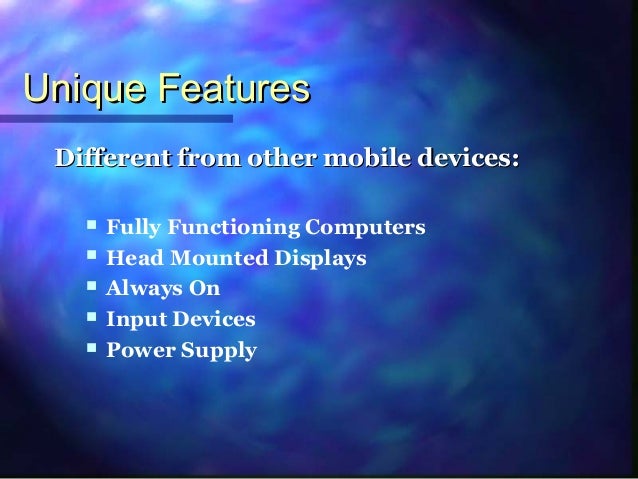 Unique Features

Different from other mobile devices:

- Fully Functioning Computers
- Head Mounted Displays
- Always On
- Input Devices
- Power Supply